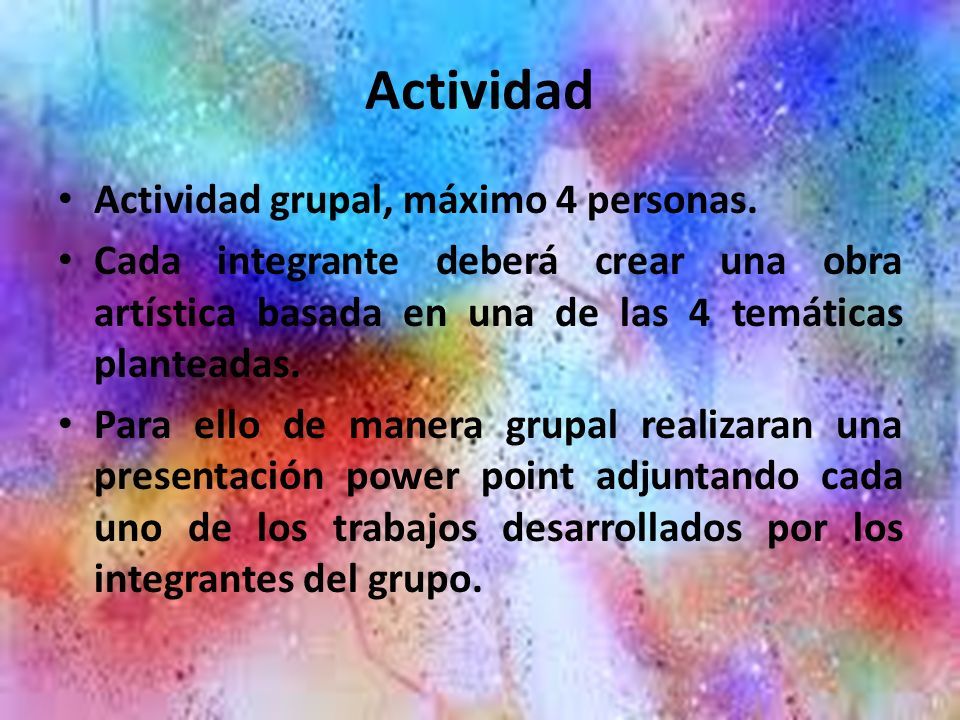 Actividad

• Actividad grupal, máximo 4 personas.

• Cada integrante deberá crear una obra artística basada en una de las 4 temáticas planteadas.

• Para ello de manera grupal realizaran una presentación power point adjuntando cada uno de los trabajos desarrollados por los integrantes del grupo.